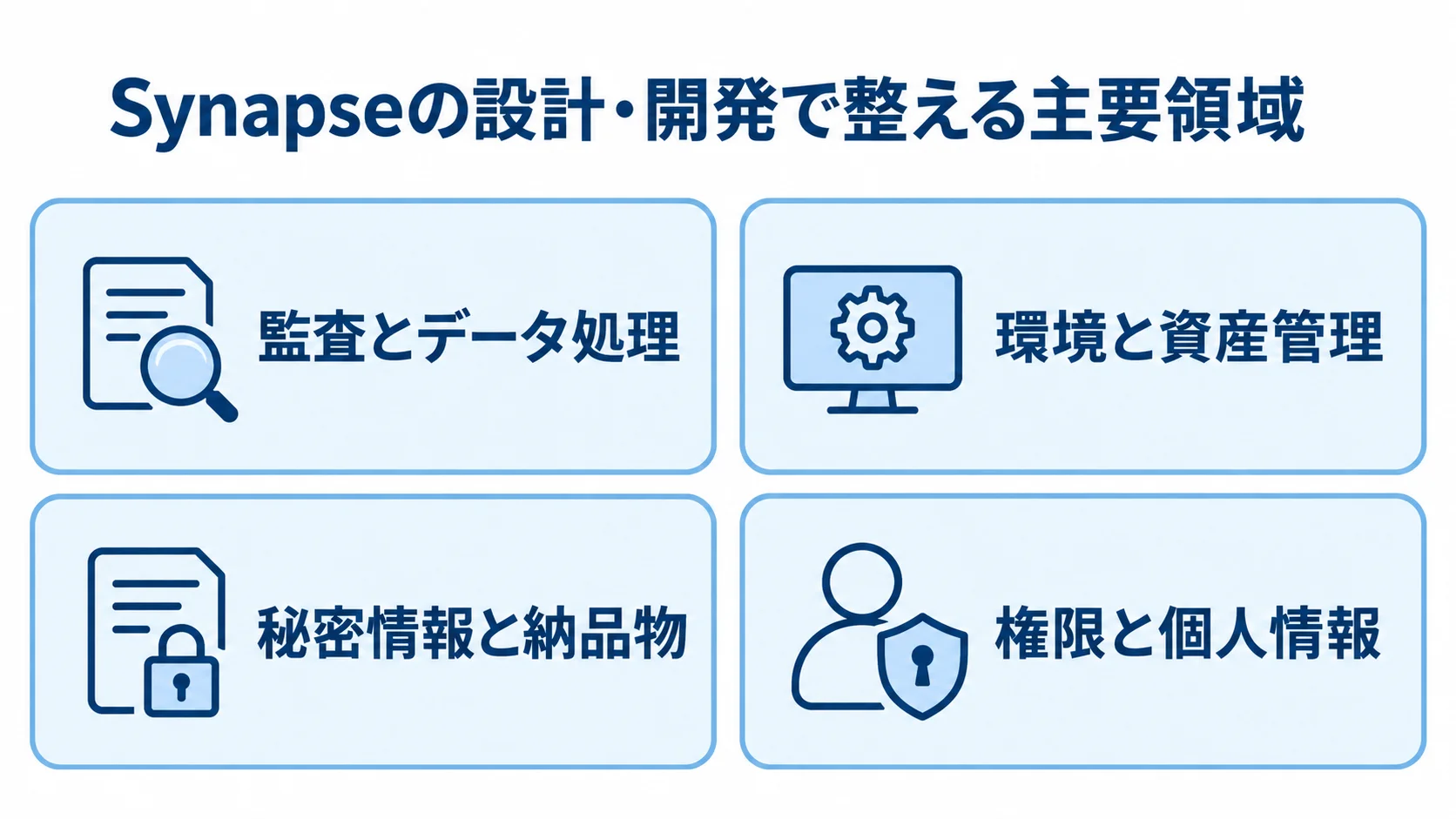 Synapseの設計・開発で整える主要領域

監査とデータ処理

環境と資産管理

秘密情報と納品物

権限と個人情報